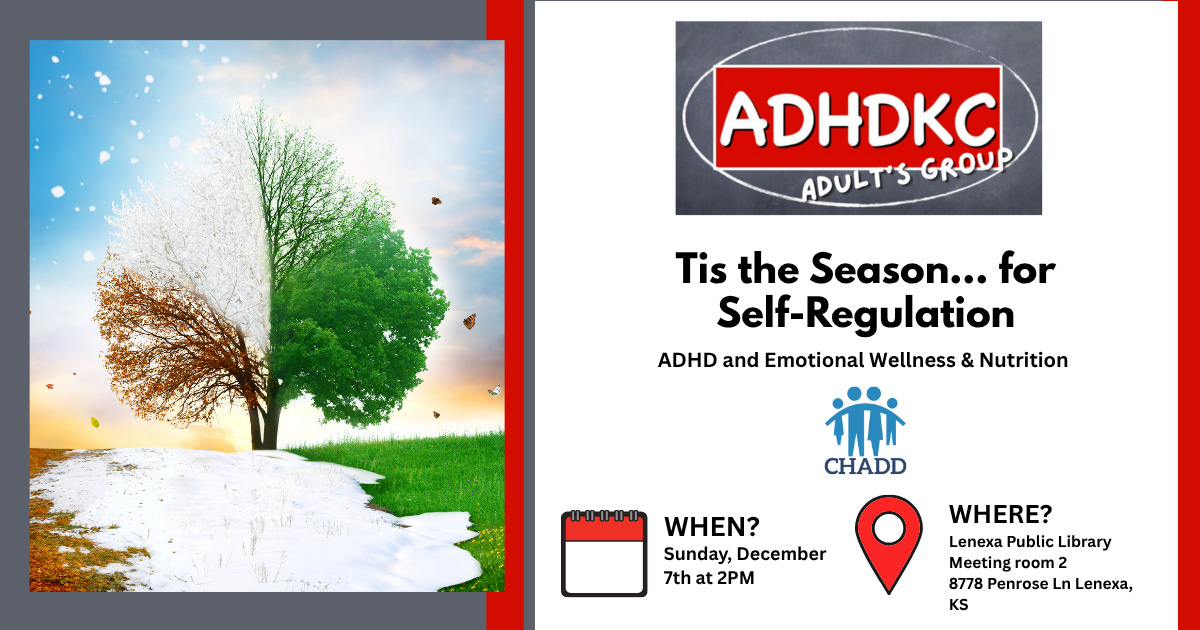 ADHDKC
ADULT'S GROUP

Tis the Season... for Self-Regulation

ADHD and Emotional Wellness & Nutrition

CHADD

WHEN?
Sunday, December 7th at 2PM

WHERE?
Lenexa Public Library
Meeting room 2
8778 Penrose Ln Lenexa, KS